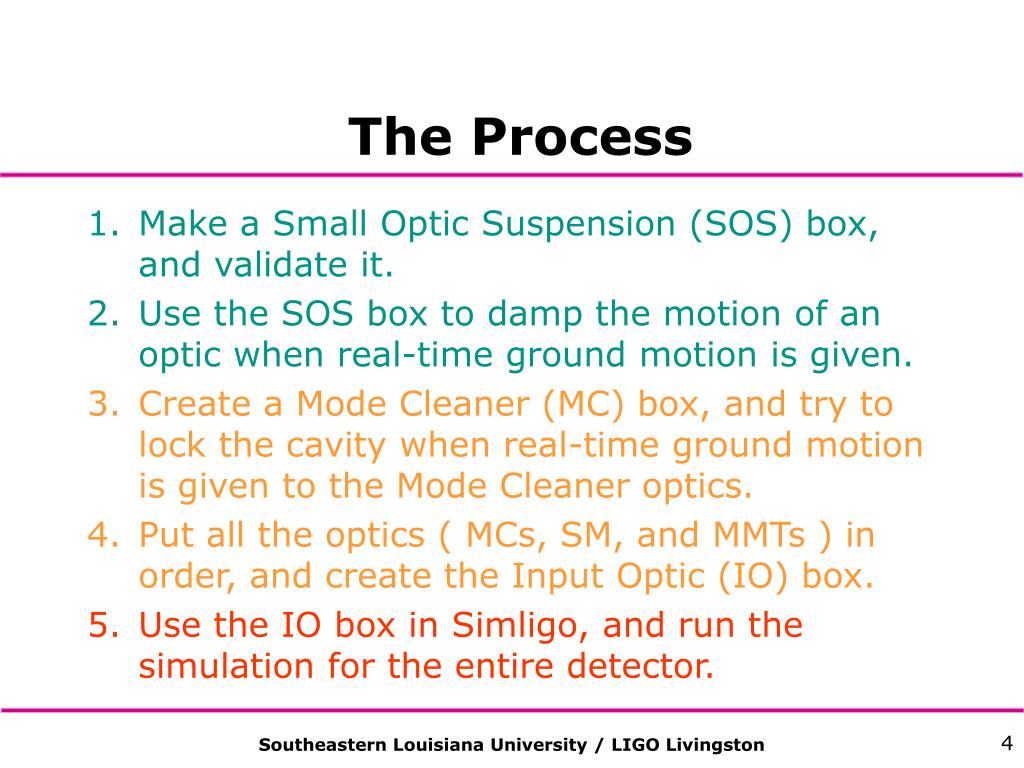 The Process

1. Make a Small Optic Suspension (SOS) box, and validate it.
2. Use the SOS box to damp the motion of an optic when real-time ground motion is given.
3. Create a Mode Cleaner (MC) box, and try to lock the cavity when real-time ground motion is given to the Mode Cleaner optics.
4. Put all the optics ( MCs, SM, and MMTs ) in order, and create the Input Optic (IO) box.
5. Use the IO box in Simligo, and run the simulation for the entire detector.

Southeastern Louisiana University / LIGO Livingston

4